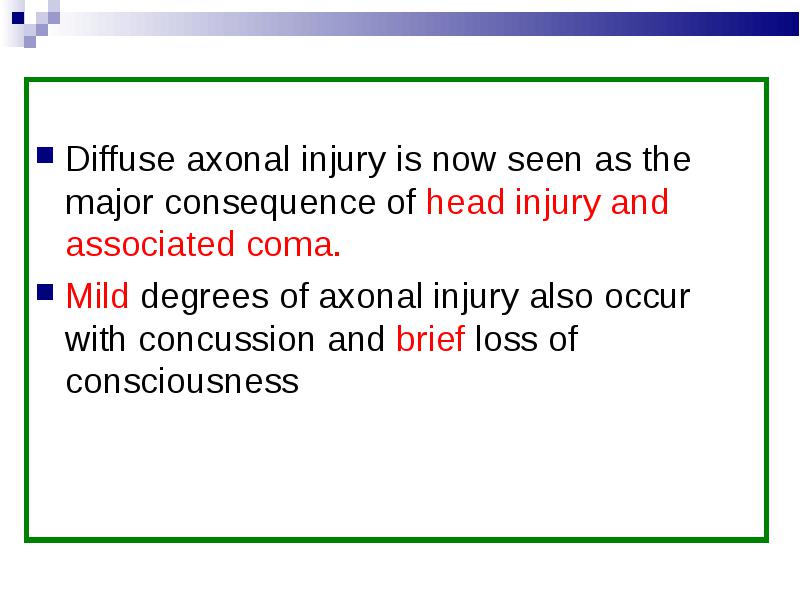 Diffuse axonal injury is now seen as the major consequence of head injury and associated coma.

Mild degrees of axonal injury also occur with concussion and brief loss of consciousness